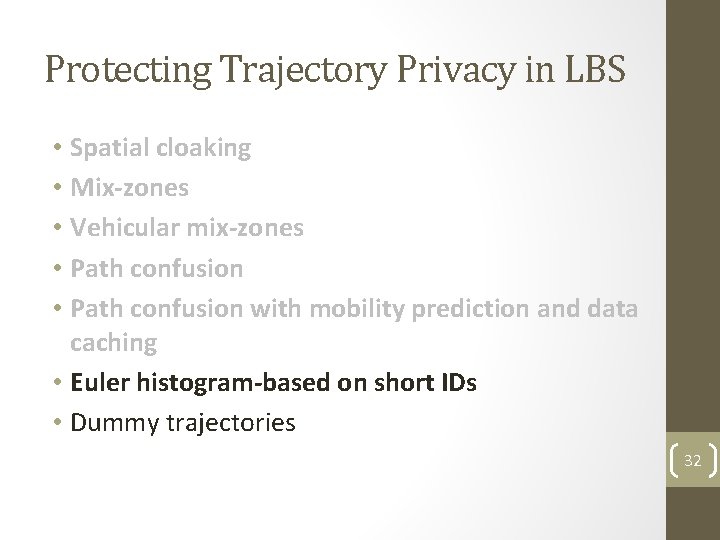 Protecting Trajectory Privacy in LBS

• Spatial cloaking
• Mix-zones
• Vehicular mix-zones
• Path confusion
• Path confusion with mobility prediction and data caching
• Euler histogram-based on short IDs
• Dummy trajectories

32